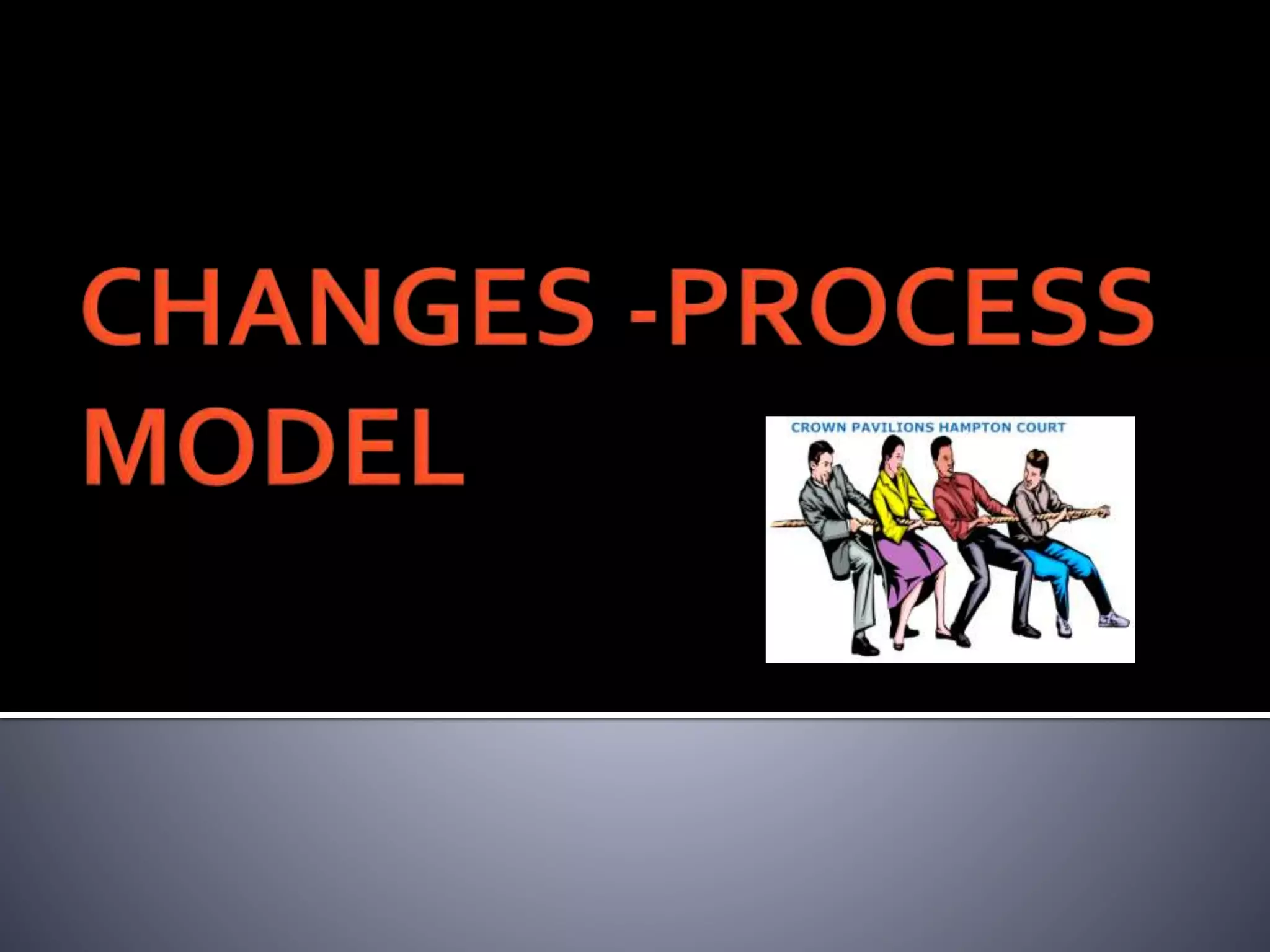 CHANGES -PROCESS MODEL

CROWN PAVILIONS HAMPTON COURT